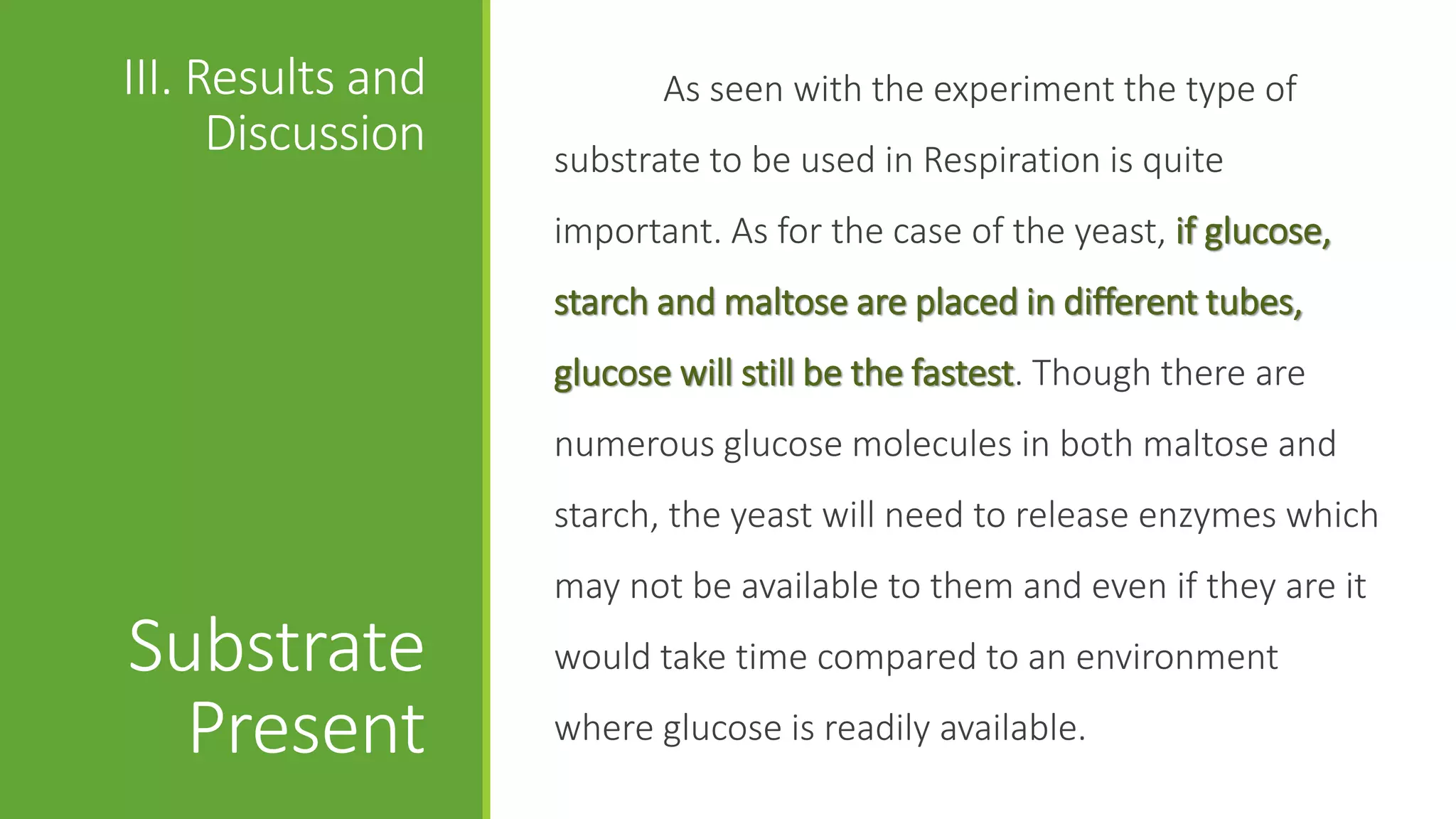 III. Results and Discussion

Substrate Present

As seen with the experiment the type of substrate to be used in Respiration is quite important. As for the case of the yeast, if glucose, starch and maltose are placed in different tubes, glucose will still be the fastest. Though there are numerous glucose molecules in both maltose and starch, the yeast will need to release enzymes which may not be available to them and even if they are it would take time compared to an environment where glucose is readily available.